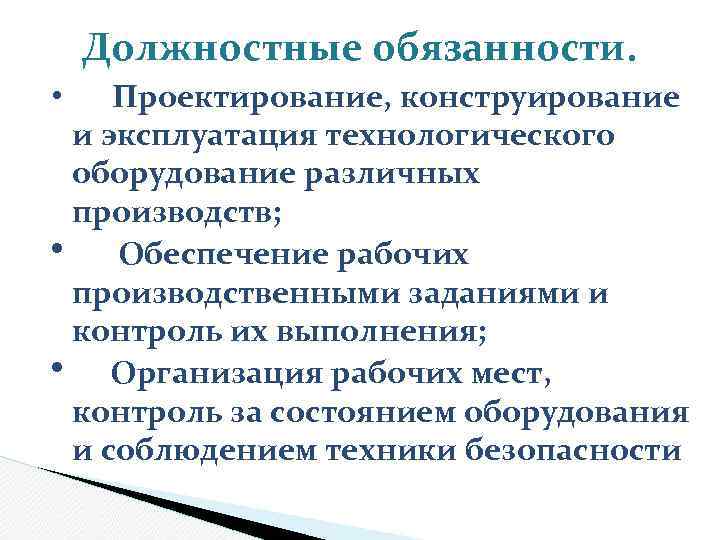 Должностные обязанности.

• Проектирование, конструирование и эксплуатация технологического оборудование различных производств;

• Обеспечение рабочих производственными заданиями и контроль их выполнения;

• Организация рабочих мест, контроль за состоянием оборудования и соблюдением техники безопасности